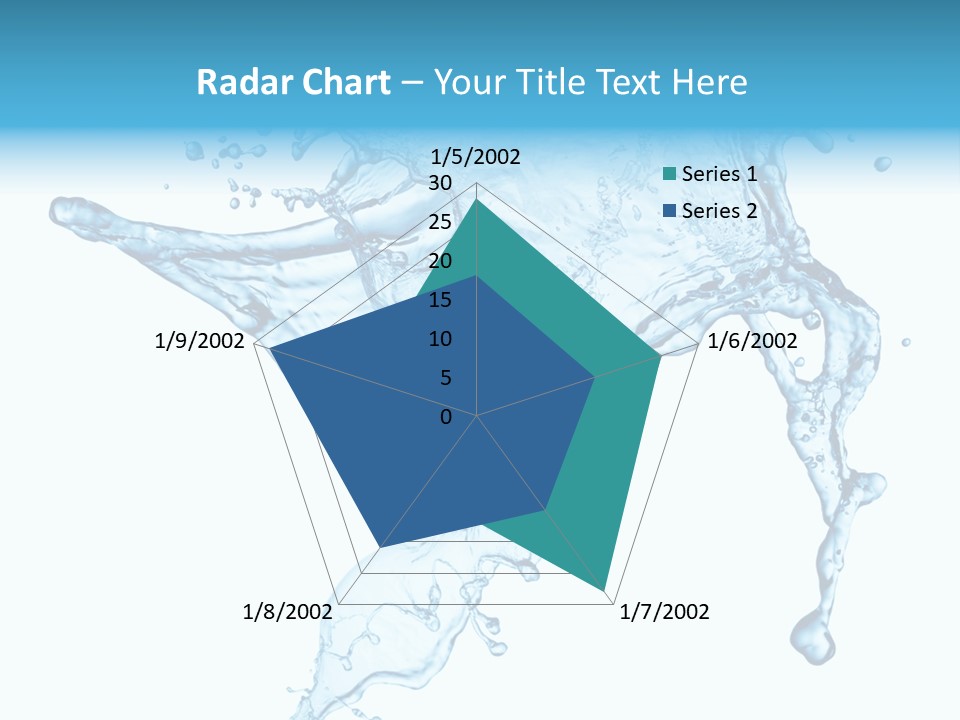 Radar Chart – Your Title Text Here

1/5/2002
30
25
20
15
10
5
0
1/6/2002
1/7/2002
1/8/2002
1/9/2002

Series 1
Series 2